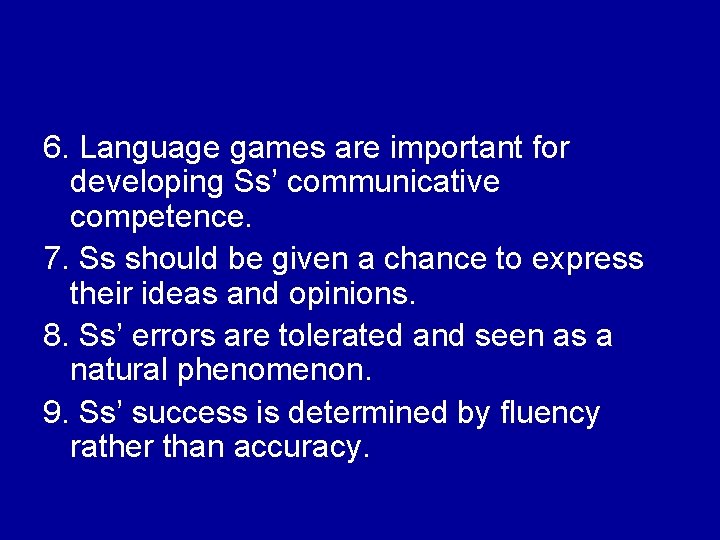 6. Language games are important for developing Ss’ communicative competence.

7. Ss should be given a chance to express their ideas and opinions.

8. Ss’ errors are tolerated and seen as a natural phenomenon.

9. Ss’ success is determined by fluency rather than accuracy.